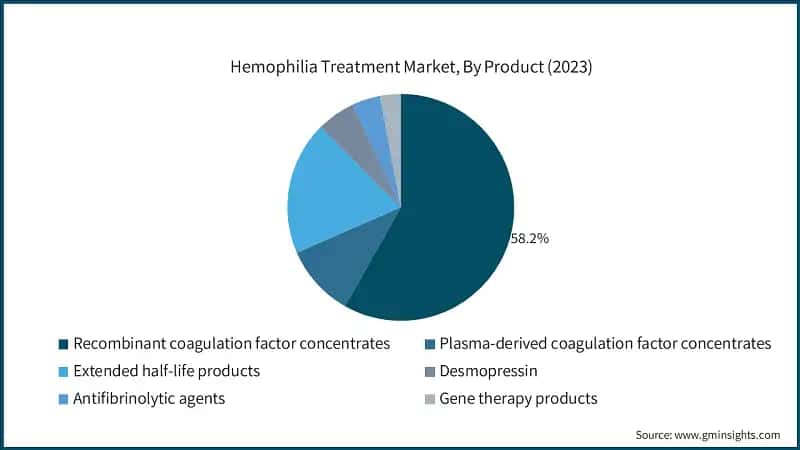 Hemophilia Treatment Market, By Product (2023)

58.2%

Recombinant coagulation factor concentrates
Plasma-derived coagulation factor concentrates
Extended half-life products
Desmopressin
Antifibrinolytic agents
Gene therapy products

Source: www.gminsights.com